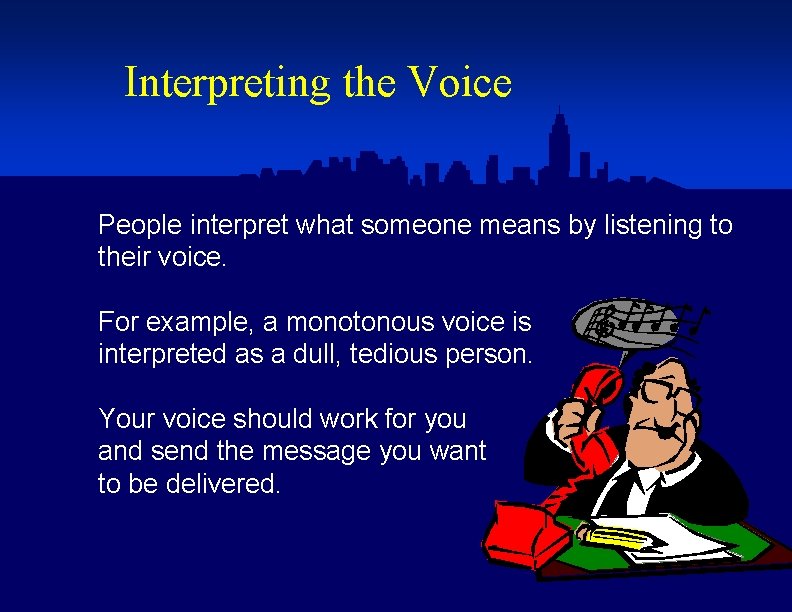 Interpreting the Voice

People interpret what someone means by listening to their voice.

For example, a monotonous voice is interpreted as a dull, tedious person.

Your voice should work for you and send the message you want to be delivered.